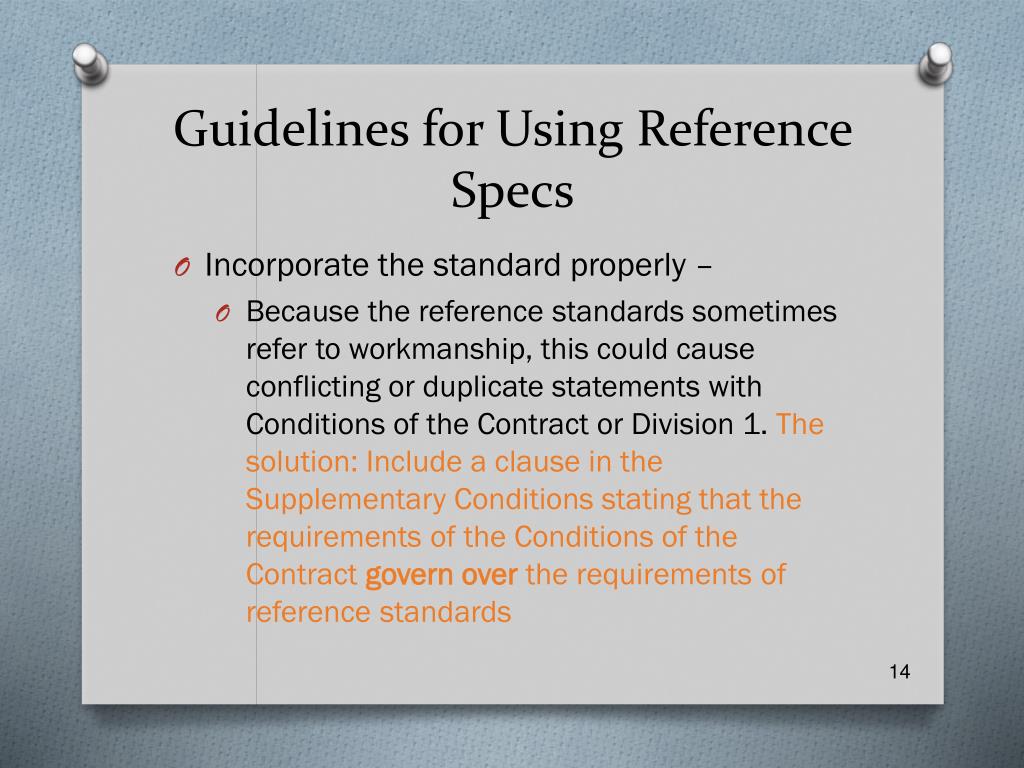 Guidelines for Using Reference Specs

O Incorporate the standard properly –

O Because the reference standards sometimes refer to workmanship, this could cause conflicting or duplicate statements with Conditions of the Contract or Division 1. The solution: Include a clause in the Supplementary Conditions stating that the requirements of the Conditions of the Contract govern over the requirements of reference standards

14